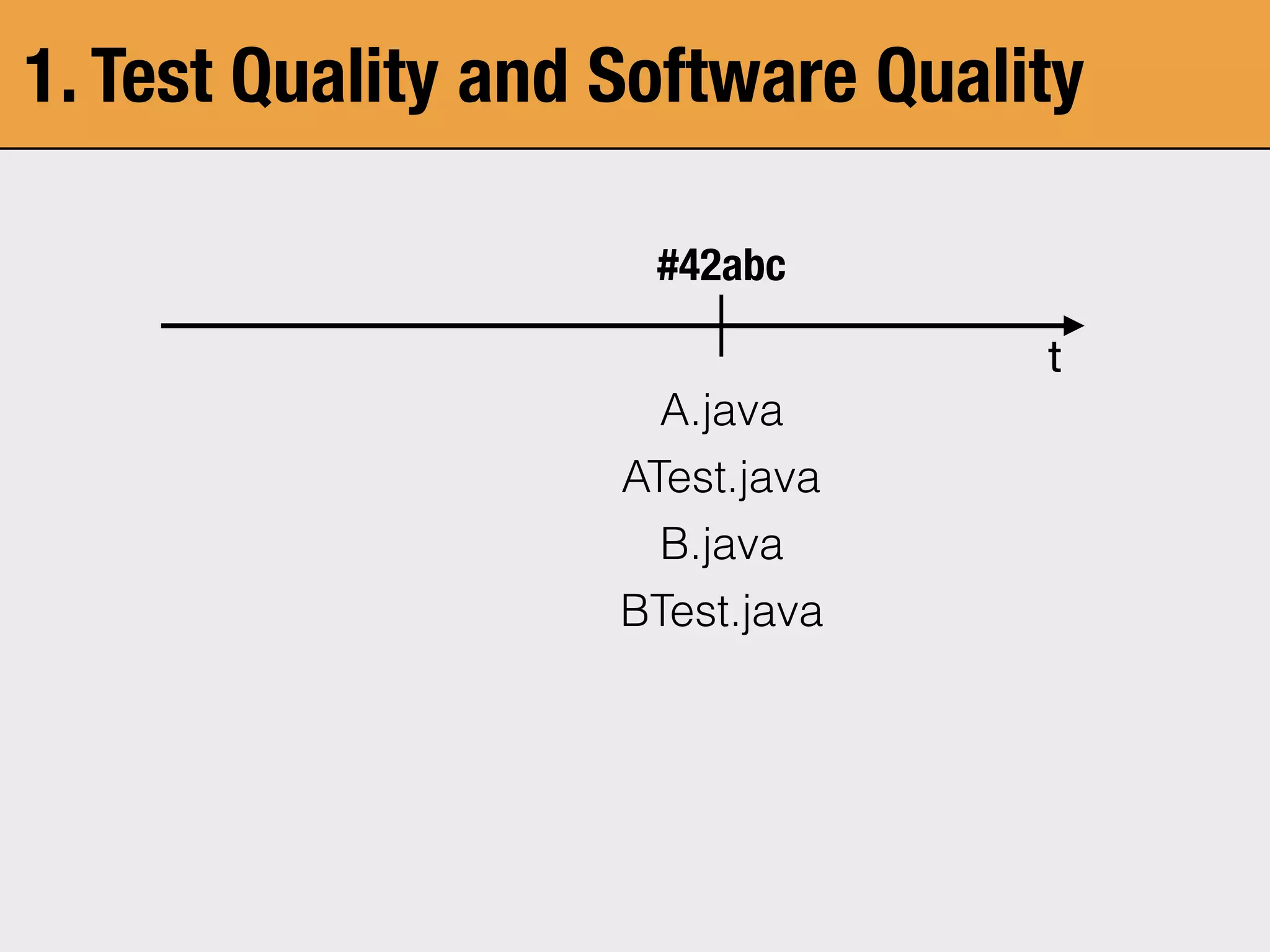 1. Test Quality and Software Quality

#42abc

t

A.java

ATest.java

B.java

BTest.java